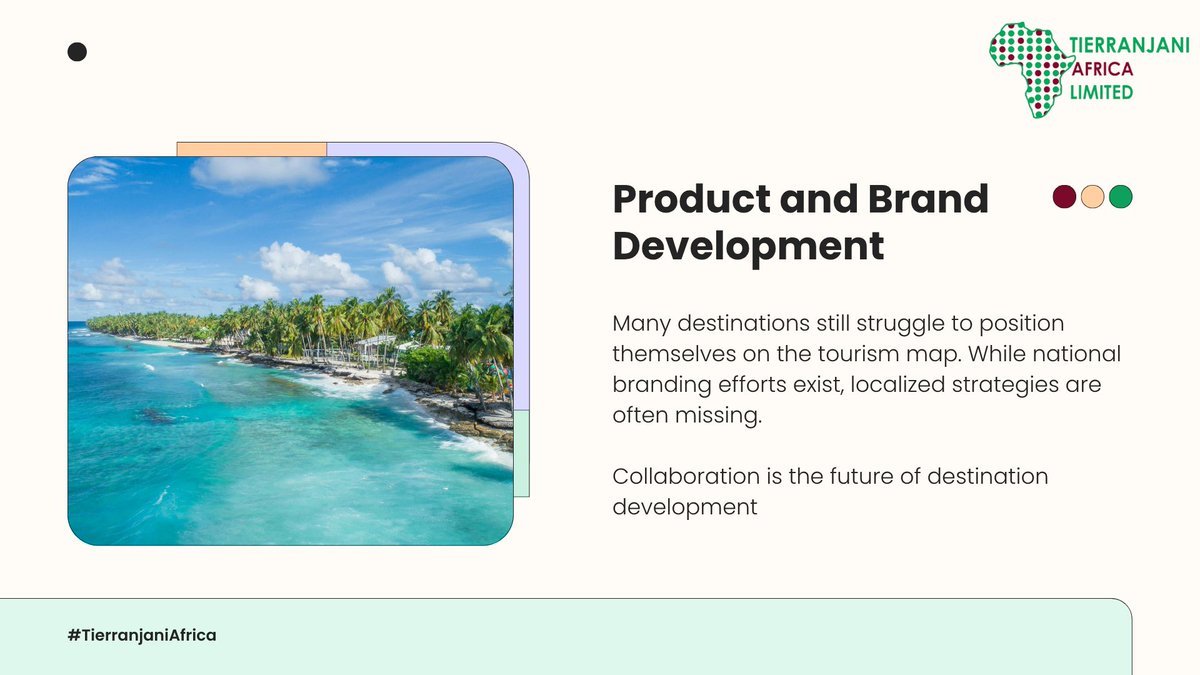 TIERRANJANI AFRICA LIMITED

Product and Brand Development

Many destinations still struggle to position themselves on the tourism map. While national branding efforts exist, localized strategies are often missing.

Collaboration is the future of destination development

#TierranjaniAfrica